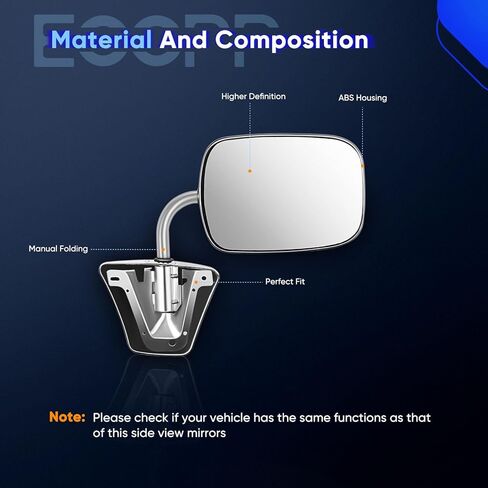 ECCPP

Material And Composition

Higher Definition

ABS Housing

Manual Folding

Perfect Fit

Note: Please check if your vehicle has the same functions as that of this side view mirrors